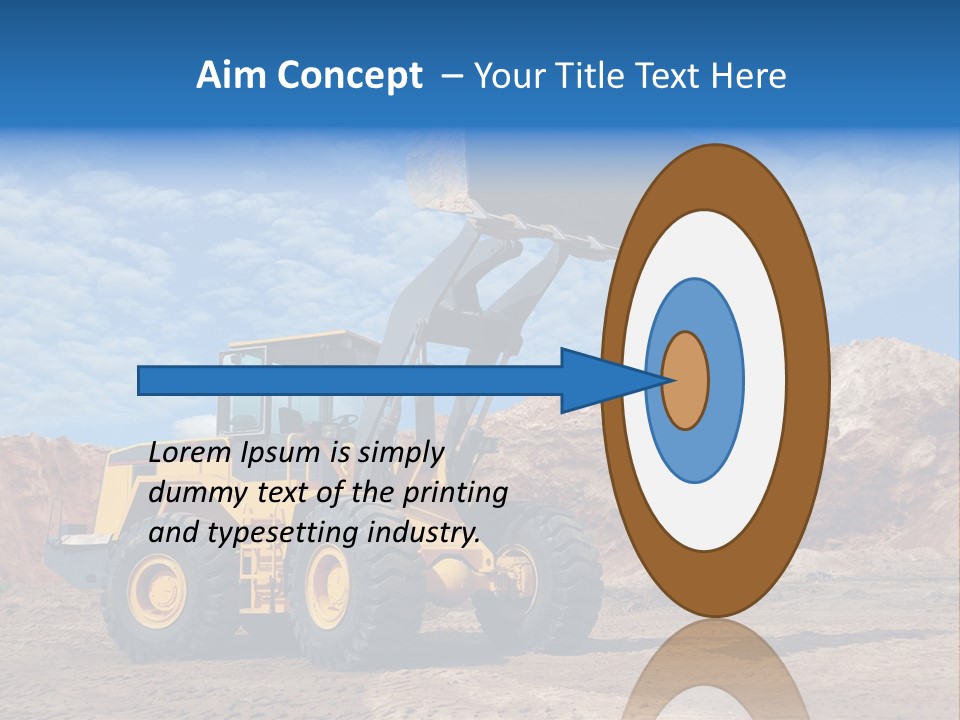 Aim Concept – Your Title Text Here

Lorem Ipsum is simply dummy text of the printing and typesetting industry.